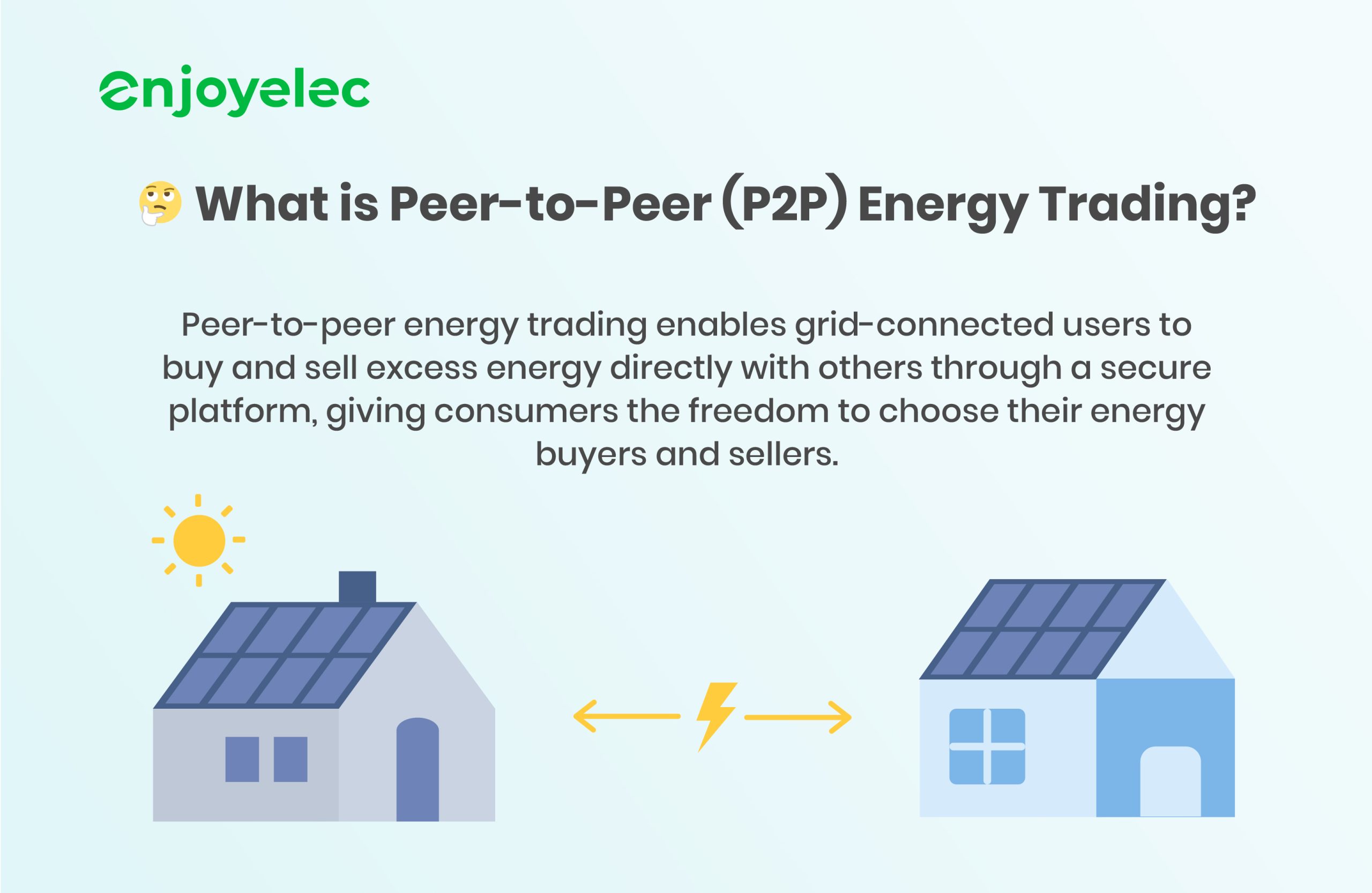 enjoyelec

🤔 What is Peer-to-Peer (P2P) Energy Trading?

Peer-to-peer energy trading enables grid-connected users to buy and sell excess energy directly with others through a secure platform, giving consumers the freedom to choose their energy buyers and sellers.